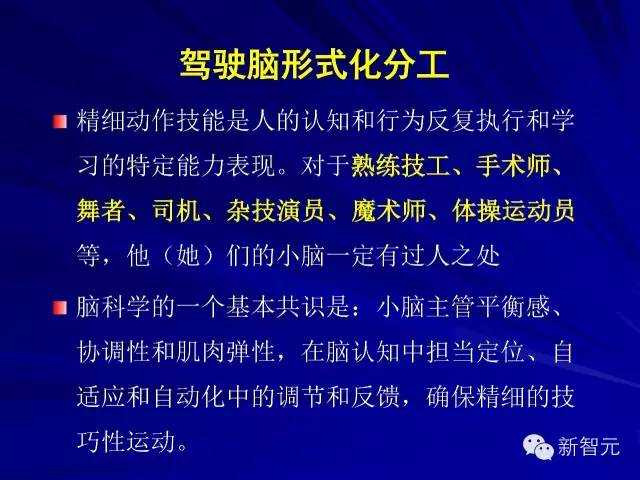 驾驶脑形式化分工

精细动作技能是人的认知和行为反复执行和学习的特定能力表现。对于熟练技工、手术师、舞者、司机、杂技演员、魔术师、体操运动员等，他（她）们的小脑一定有过人之处

脑科学的一个基本共识是：小脑主管平衡感、协调性和肌肉弹性，在脑认知中担当定位、自适应和自动化中的调节和反馈，确保精细的技巧性运动。

新智元